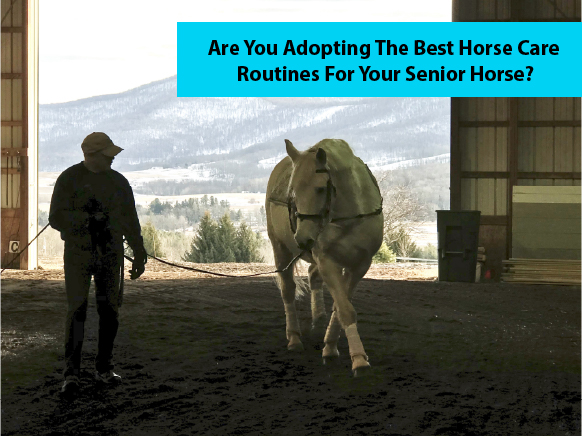 Are You Adopting The Best Horse Care Routines For Your Senior Horse?

C